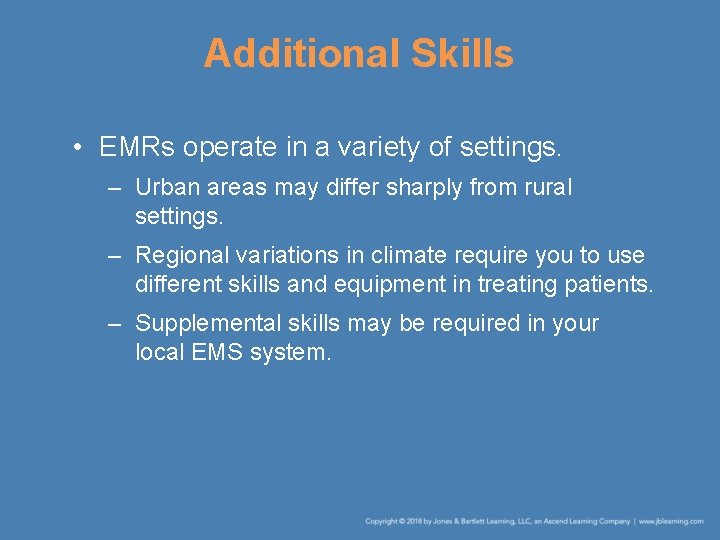 Additional Skills

• EMRs operate in a variety of settings.

– Urban areas may differ sharply from rural settings.

– Regional variations in climate require you to use different skills and equipment in treating patients.

– Supplemental skills may be required in your local EMS system.

Copyright © 2018 by Jones & Bartlett Learning, LLC, an Ascend Learning Company | www.jblearning.com